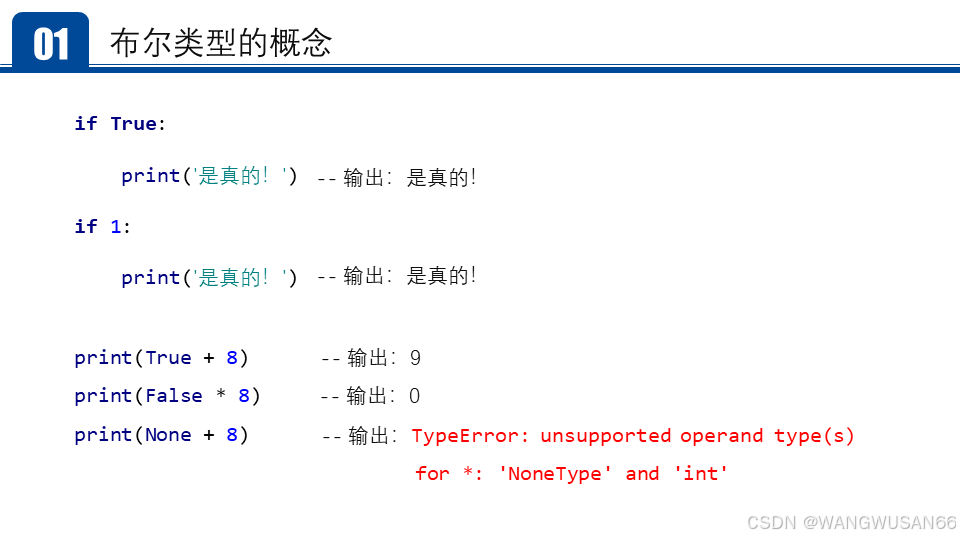 01 布尔类型的概念

if True:

print('是真的！') -- 输出：是真的!

if 1:

print('是真的！') -- 输出：是真的!

print(True + 8) -- 输出：9

print(False * 8) -- 输出：0

print(None + 8) -- 输出：TypeError: unsupported operand type(s) for *: 'NoneType' and 'int'

CSDN @WANGWUSAN66